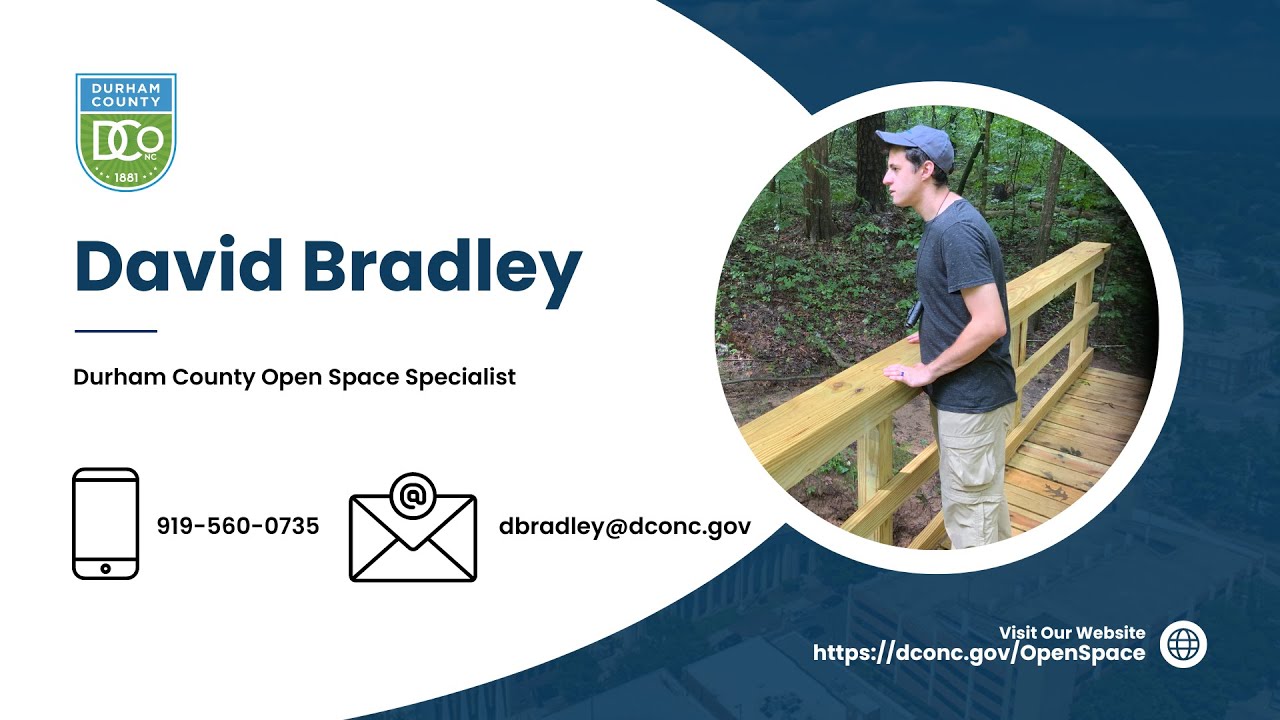 DURHAM COUNTY
DCo NC
1881

David Bradley

Durham County Open Space Specialist

919-560-0735

dbradley@dconc.gov

Visit Our Website
https://dconc.gov/OpenSpace